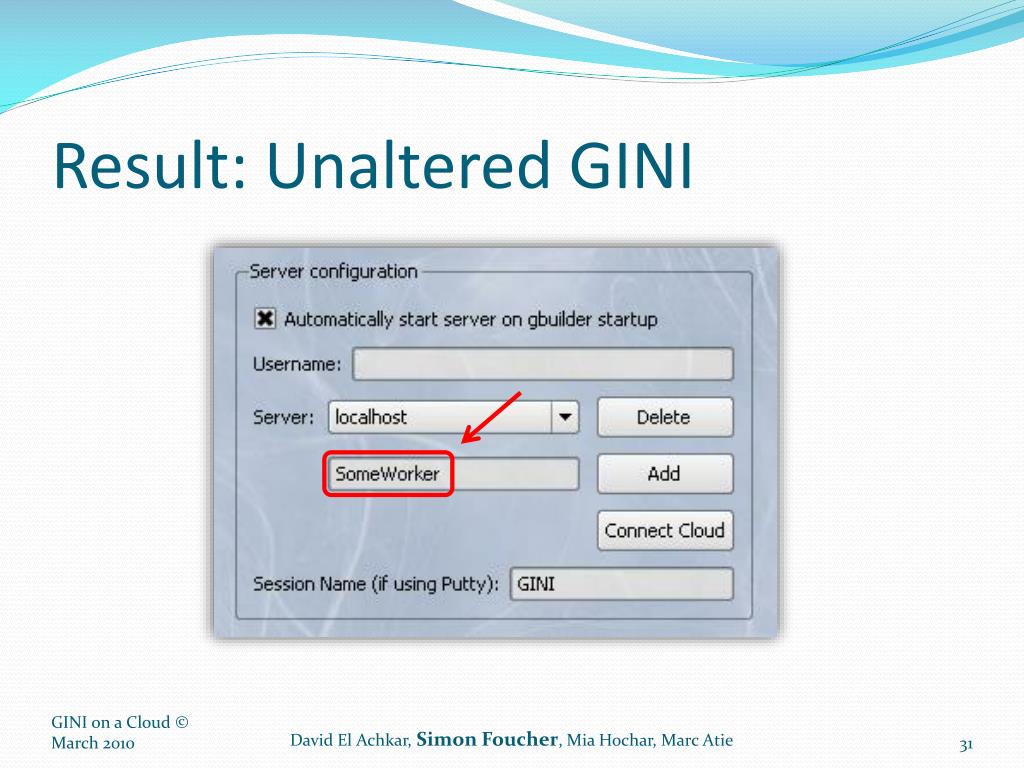 Result: Unaltered GINI

Server configuration

Automatically start server on gbuilder startup

Username:

Server: localhost

Delete

SomeWorker

Add

Connect Cloud

Session Name (if using Putty): GINI

GINI on a Cloud © March 2010

David El Achkar, Simon Foucher, Mia Hochar, Marc Atie

31